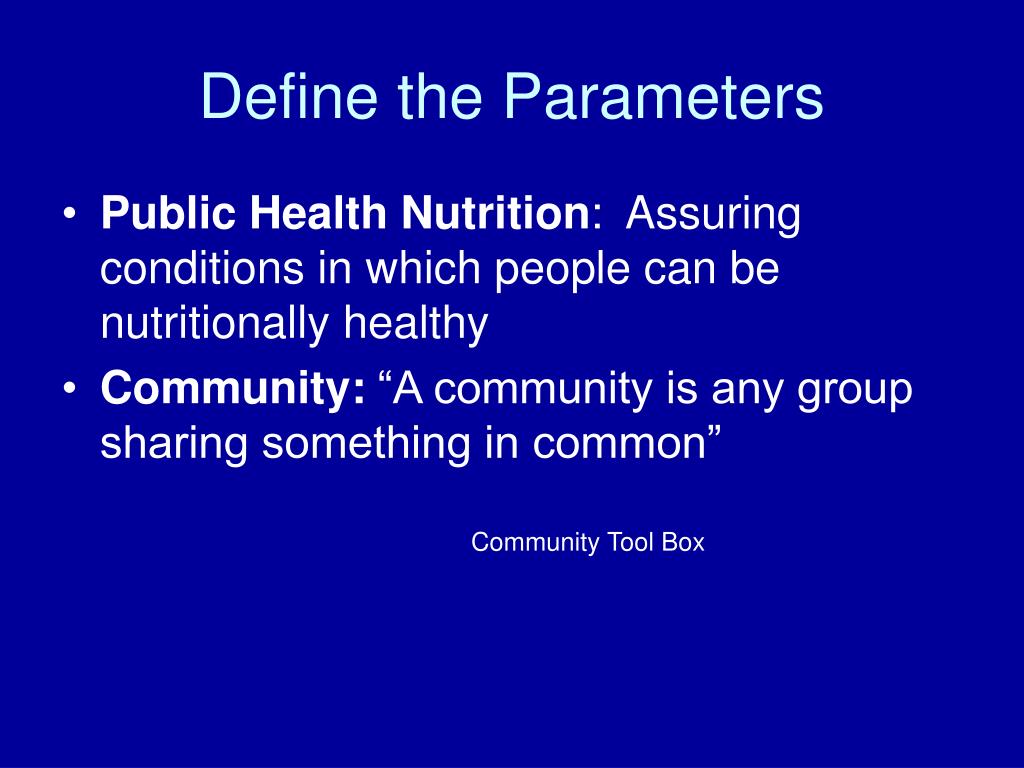 Define the Parameters

• Public Health Nutrition: Assuring conditions in which people can be nutritionally healthy

• Community: “A community is any group sharing something in common”

Community Tool Box